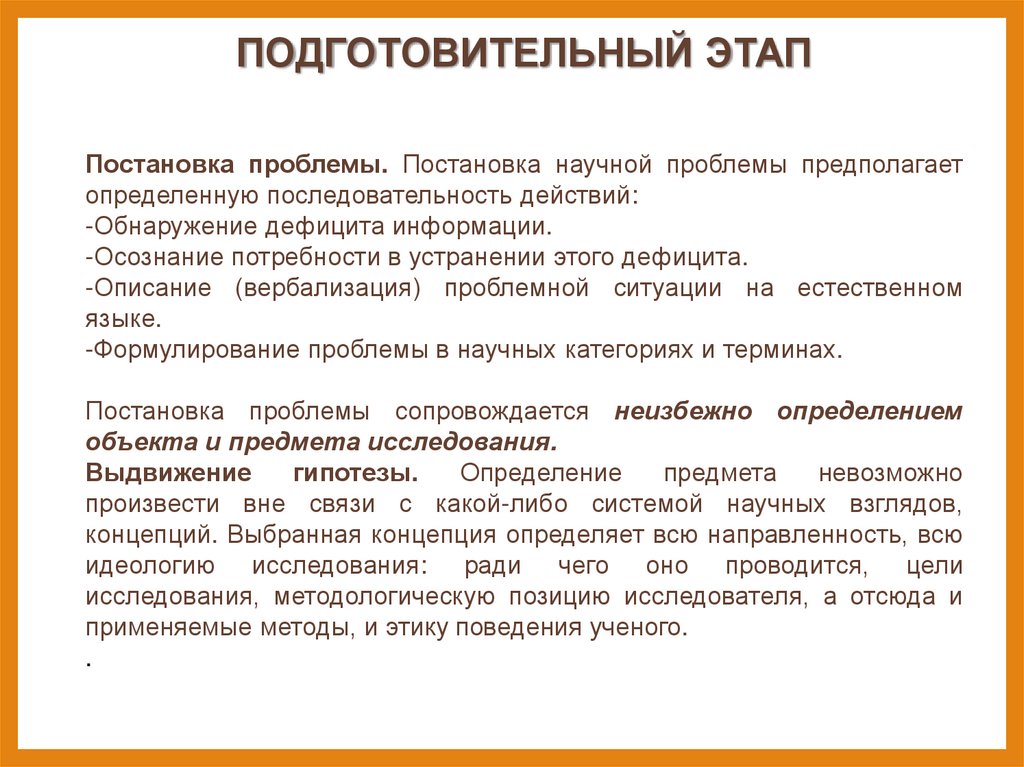 ПОДГОТОВИТЕЛЬНЫЙ ЭТАП

Постановка проблемы. Постановка научной проблемы предполагает определенную последовательность действий:
-Обнаружение дефицита информации.
-Осознание потребности в устранении этого дефицита.
-Описание (вербализация) проблемной ситуации на естественном языке.
-Формулирование проблемы в научных категориях и терминах.

Постановка проблемы сопровождается неизбежно определением объекта и предмета исследования.
Выдвижение гипотезы. Определение предмета невозможно произвести вне связи с какой-либо системой научных взглядов, концепций. Выбранная концепция определяет всю направленность, всю идеологию исследования: ради чего оно проводится, цели исследования, методологическую позицию исследователя, а отсюда и применяемые методы, и этику поведения ученого.
.